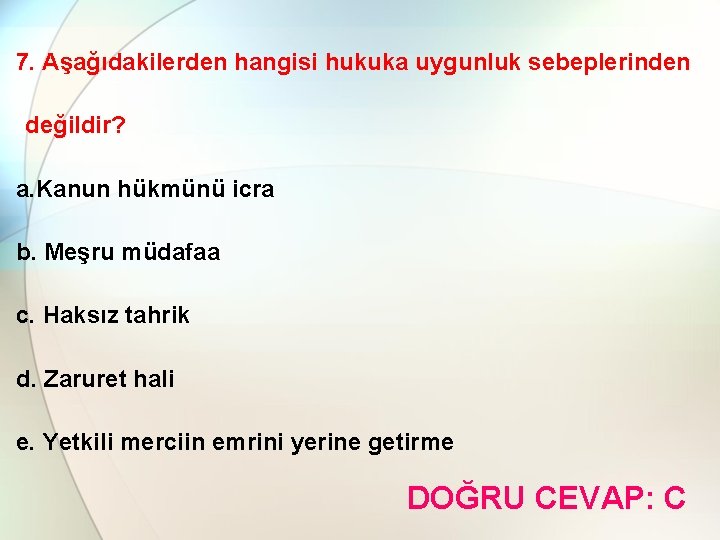 7. Aşağıdakilerden hangisi hukuka uygunluk sebeplerinden değildir?

a.Kanun hükmünü icra

b. Meşru müdafaa

c. Haksız tahrik

d. Zaruret hali

e. Yetkili merciin emrini yerine getirme

DOĞRU CEVAP: C